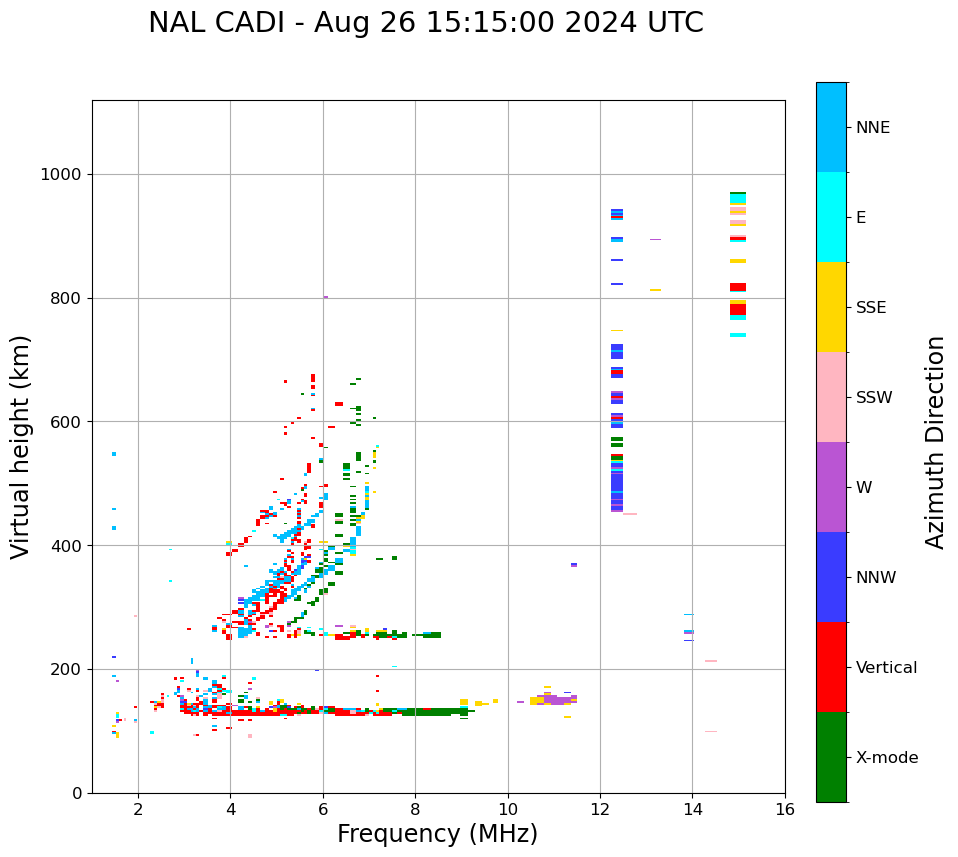 NAL CADI - Aug 26 15:15:00 2024 UTC

Virtual height (km)

1000
800
600
400
200
0

2
4
6
8
10
12
14
16

Frequency (MHz)

NNE
E
SSE
SSW
W
NNW
Vertical
X-mode

Azimuth Direction